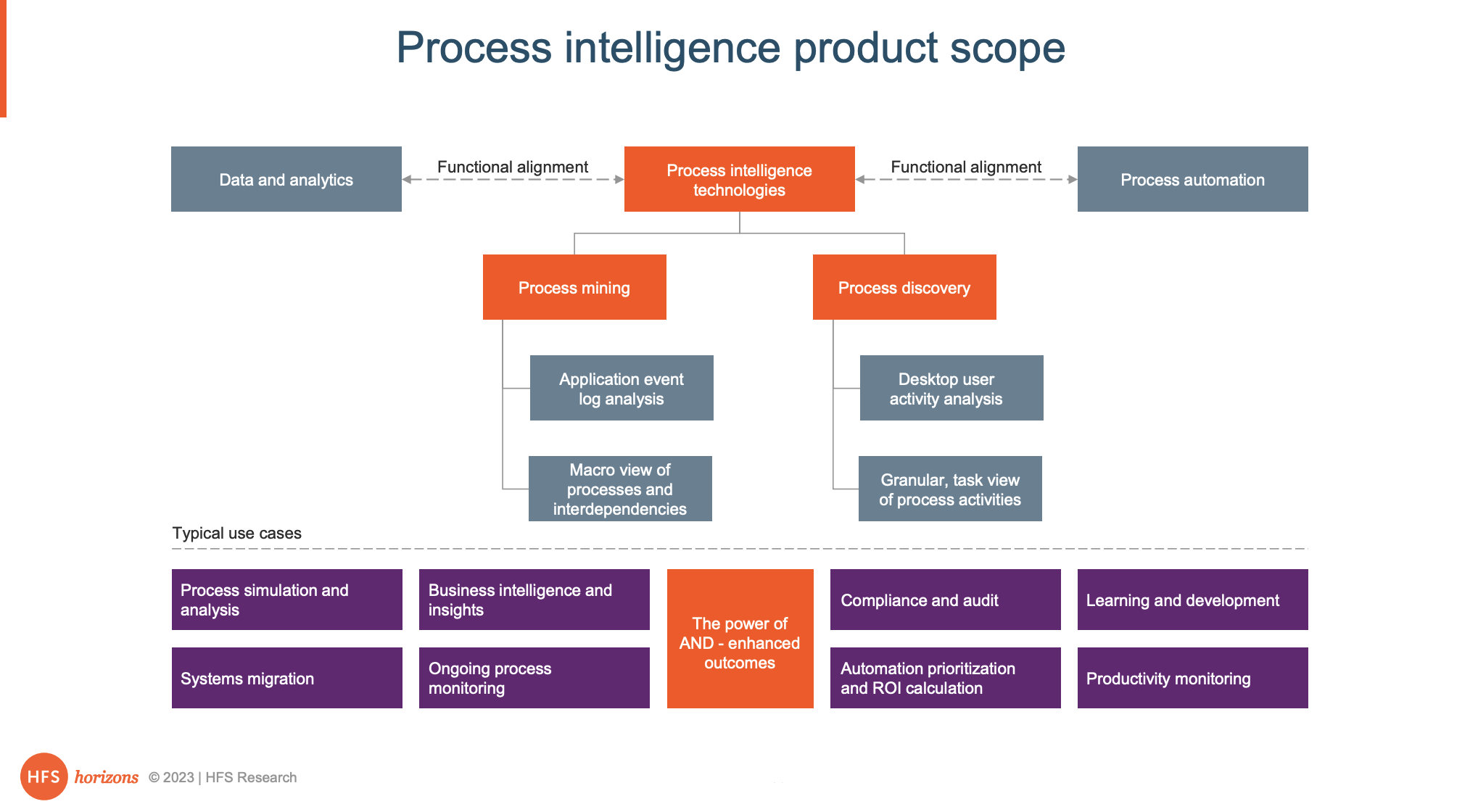 Process intelligence product scope

Data and analytics

Functional alignment

Process intelligence technologies

Functional alignment

Process automation

Process mining

Process discovery

Application event log analysis

Macro view of processes and interdependencies

Desktop user activity analysis

Granular, task view of process activities

Typical use cases

Process simulation and analysis

Business intelligence and insights

The power of AND - enhanced outcomes

Compliance and audit

Learning and development

Systems migration

Ongoing process monitoring

Automation prioritization and ROI calculation

Productivity monitoring

HFS horizons © 2023 | HFS Research